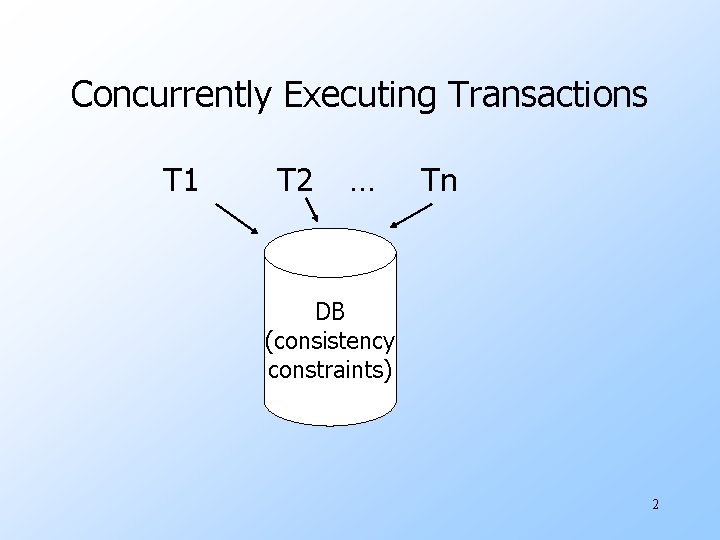 Concurrently Executing Transactions

T1 T2 … Tn

DB
(consistency
constraints)

2